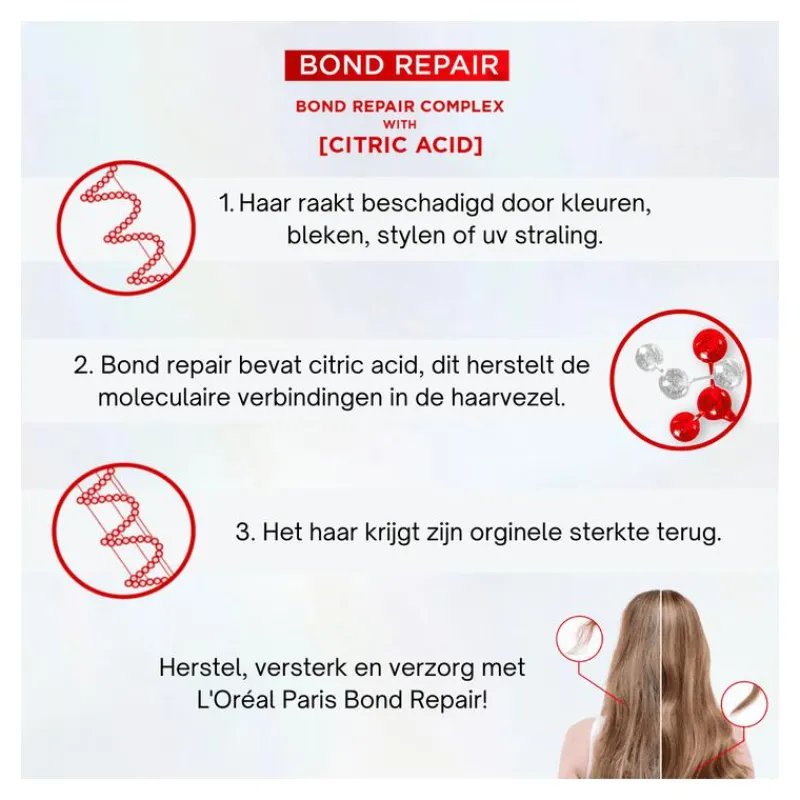 BOND REPAIR

BOND REPAIR COMPLEX
WITH
[CITRIC ACID]

1. Haar raakt beschadigd door kleuren, bleken, stylen of uv straling.

2. Bond repair bevat citric acid, dit herstelt de moleculaire verbindingen in de haarvezel.

3. Het haar krijgt zijn orginele sterkte terug.

Herstel, versterk en verzorg met L'Oréal Paris Bond Repair!